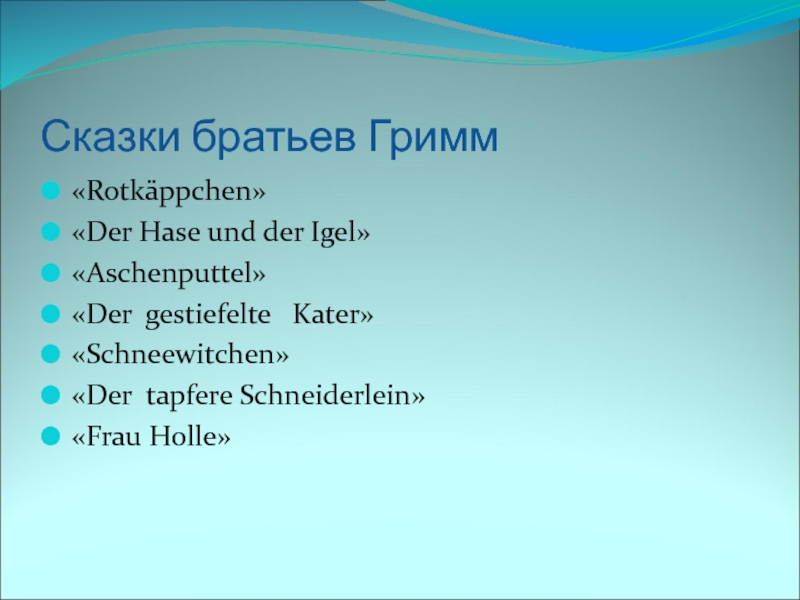 Сказки братьев Гримм

«Rotkäppchen»
«Der Hase und der Igel»
«Aschenputtel»
«Der gestiefelte Kater»
«Schneewitchen»
«Der tapfere Schneiderlein»
«Frau Holle»